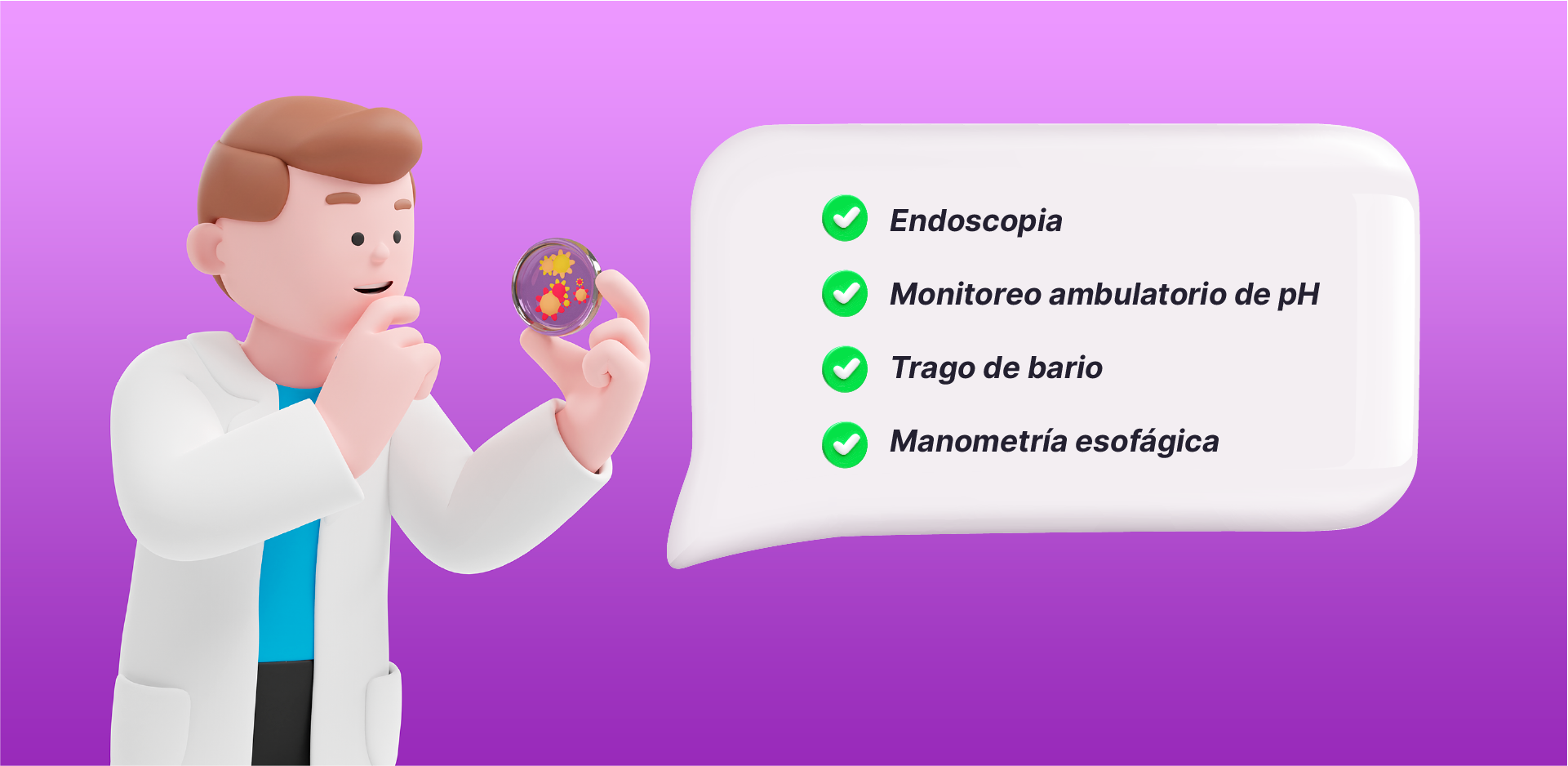 Endoscopia

Monitoreo ambulatorio de pH

Trago de bario

Manometría esofágica